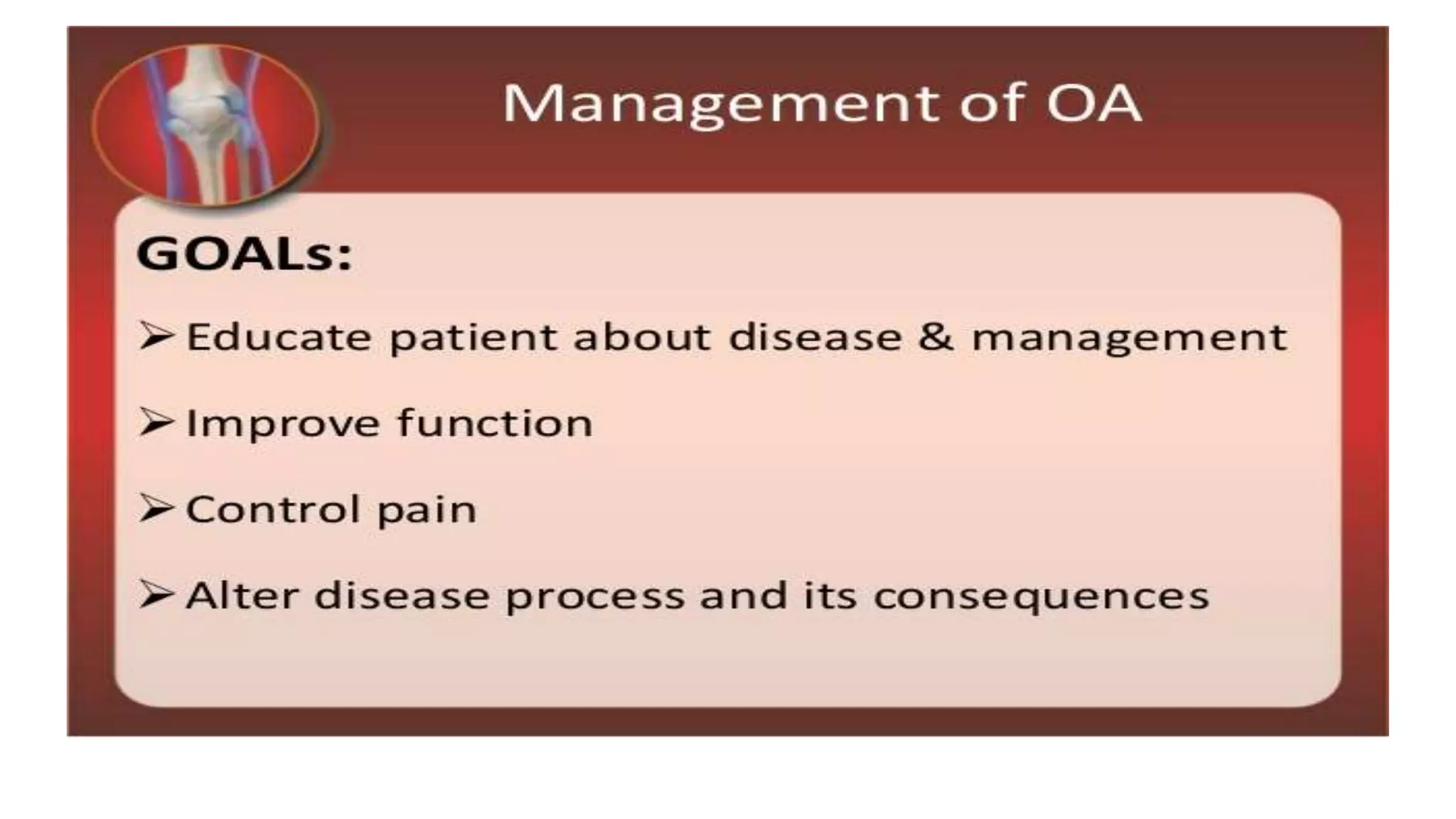 Management of OA

GOALs:

➢ Educate patient about disease & management

➢ Improve function

➢ Control pain

➢ Alter disease process and its consequences